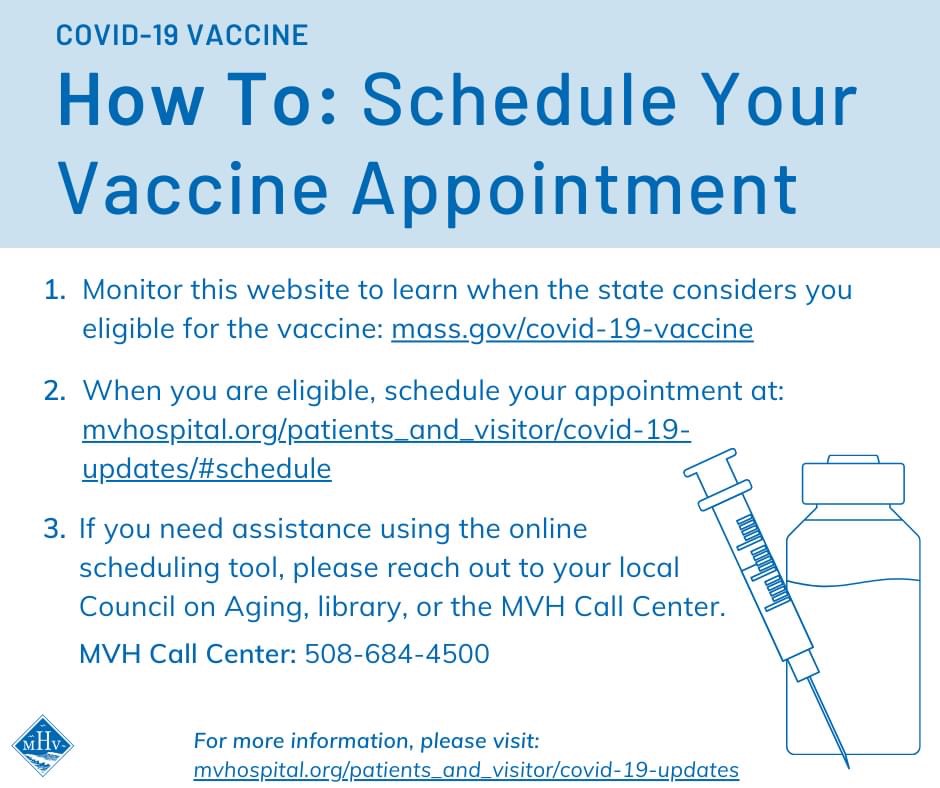 COVID-19 VACCINE

How To: Schedule Your Vaccine Appointment

1. Monitor this website to learn when the state considers you eligible for the vaccine: mass.gov/covid-19-vaccine

2. When you are eligible, schedule your appointment at: mvhospital.org/patients_and_visitor/covid-19-updates/#schedule

3. If you need assistance using the online scheduling tool, please reach out to your local Council on Aging, library, or the MVH Call Center.

MVH Call Center: 508-684-4500

MHV

For more information, please visit:
mvhospital.org/patients_and_visitor/covid-19-updates